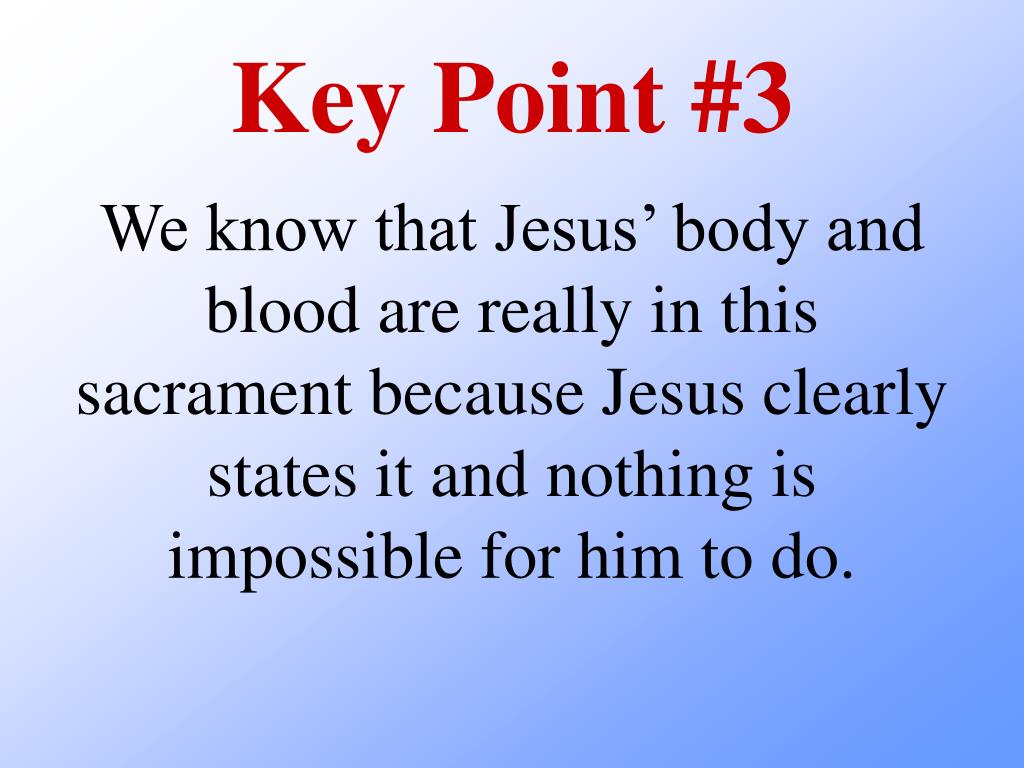 Key Point #3

We know that Jesus’ body and blood are really in this sacrament because Jesus clearly states it and nothing is impossible for him to do.